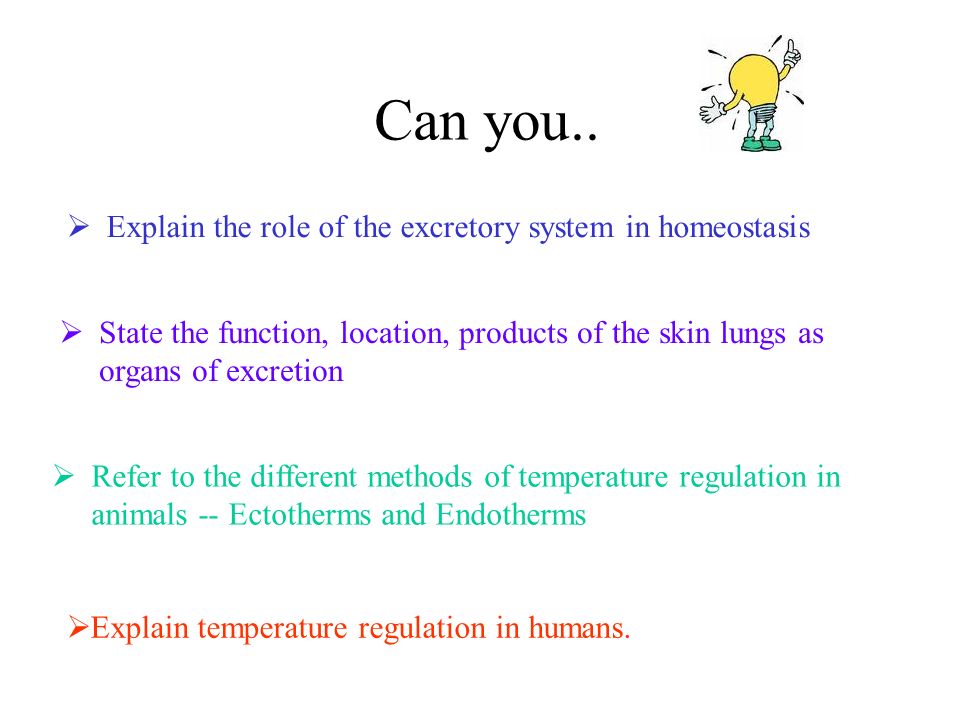 Can you..

➢ Explain the role of the excretory system in homeostasis

➢ State the function, location, products of the skin lungs as organs of excretion

➢ Refer to the different methods of temperature regulation in animals -- Ectotherms and Endotherms

➢Explain temperature regulation in humans.